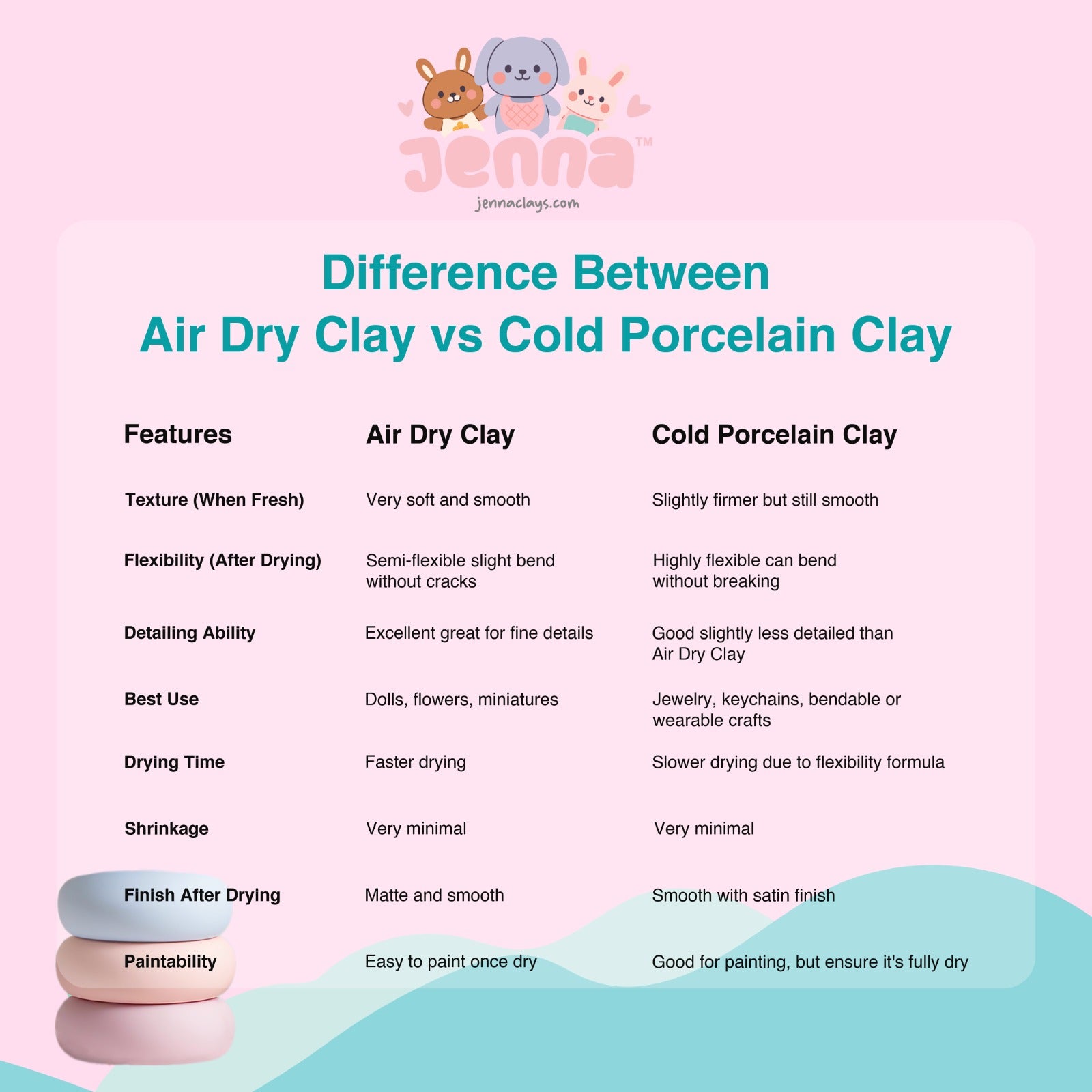 Jenna™
jennaclays.com

Difference Between
Air Dry Clay vs Cold Porcelain Clay

| Features | Air Dry Clay | Cold Porcelain Clay |
|---|---|---|
| Texture (When Fresh) | Very soft and smooth | Slightly firmer but still smooth |
| Flexibility (After Drying) | Semi-flexible slight bend without cracks | Highly flexible can bend without breaking |
| Detailing Ability | Excellent great for fine details | Good slightly less detailed than Air Dry Clay |
| Best Use | Dolls, flowers, miniatures | Jewelry, keychains, bendable or wearable crafts |
| Drying Time | Faster drying | Slower drying due to flexibility formula |
| Shrinkage | Very minimal | Very minimal |
| Finish After Drying | Matte and smooth | Smooth with satin finish |
| Paintability | Easy to paint once dry | Good for painting, but ensure it's fully dry |